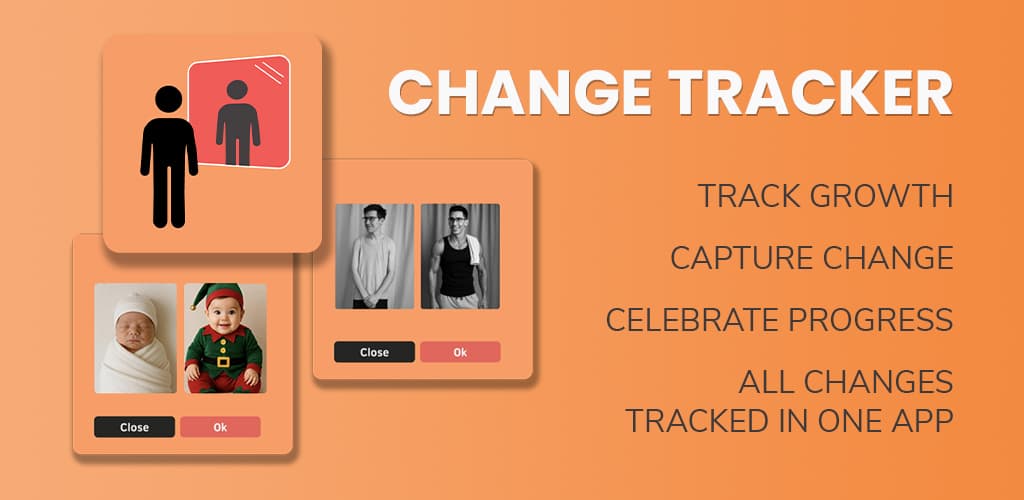 CHANGE TRACKER

TRACK GROWTH

CAPTURE CHANGE

CELEBRATE PROGRESS

ALL CHANGES TRACKED IN ONE APP

Close
Ok

Close
Ok